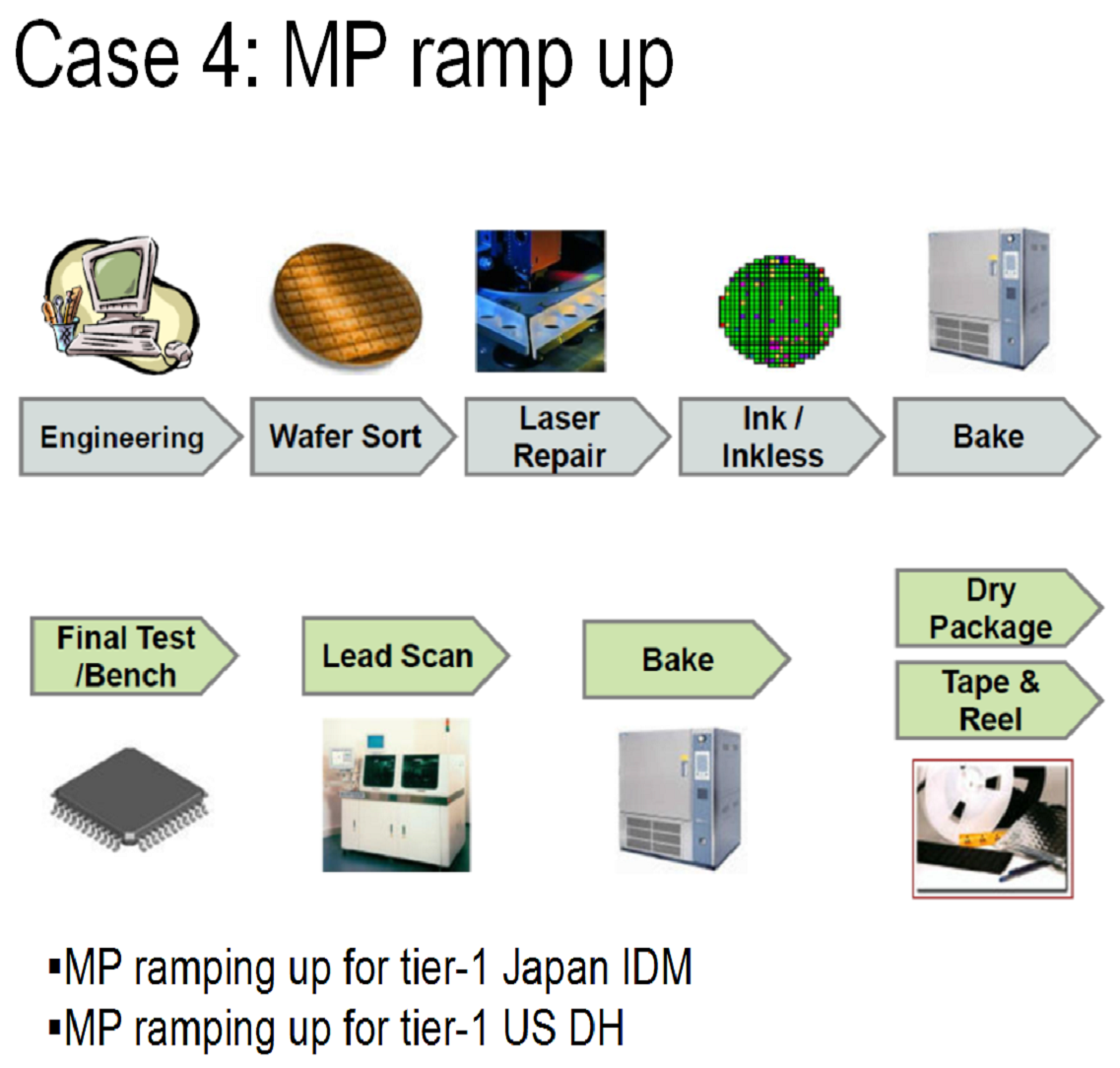 Case 4: MP ramp up

Engineering

Wafer Sort

Laser Repair

Ink / Inkless

Bake

Final Test /Bench

Lead Scan

Bake

Dry Package

Tape & Reel

▪MP ramping up for tier-1 Japan IDM
▪MP ramping up for tier-1 US DH